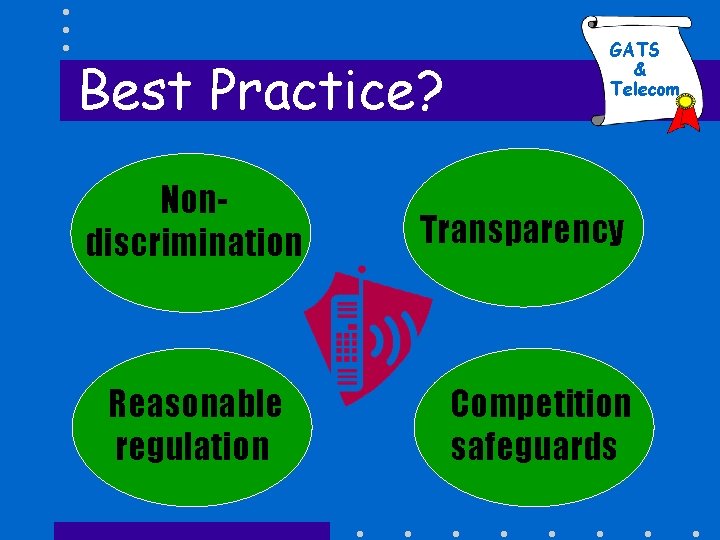 Best Practice?

GATS
&
Telecom

Non-discrimination

Transparency

Reasonable regulation

Competition safeguards